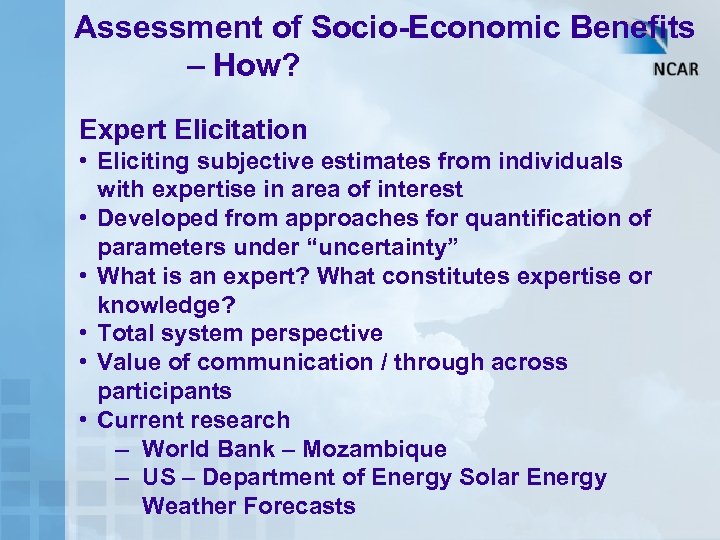 Assessment of Socio-Economic Benefits – How?

NCAR

Expert Elicitation

• Eliciting subjective estimates from individuals with expertise in area of interest
• Developed from approaches for quantification of parameters under “uncertainty”
• What is an expert? What constitutes expertise or knowledge?
• Total system perspective
• Value of communication / through across participants
• Current research
– World Bank – Mozambique
– US – Department of Energy Solar Energy Weather Forecasts